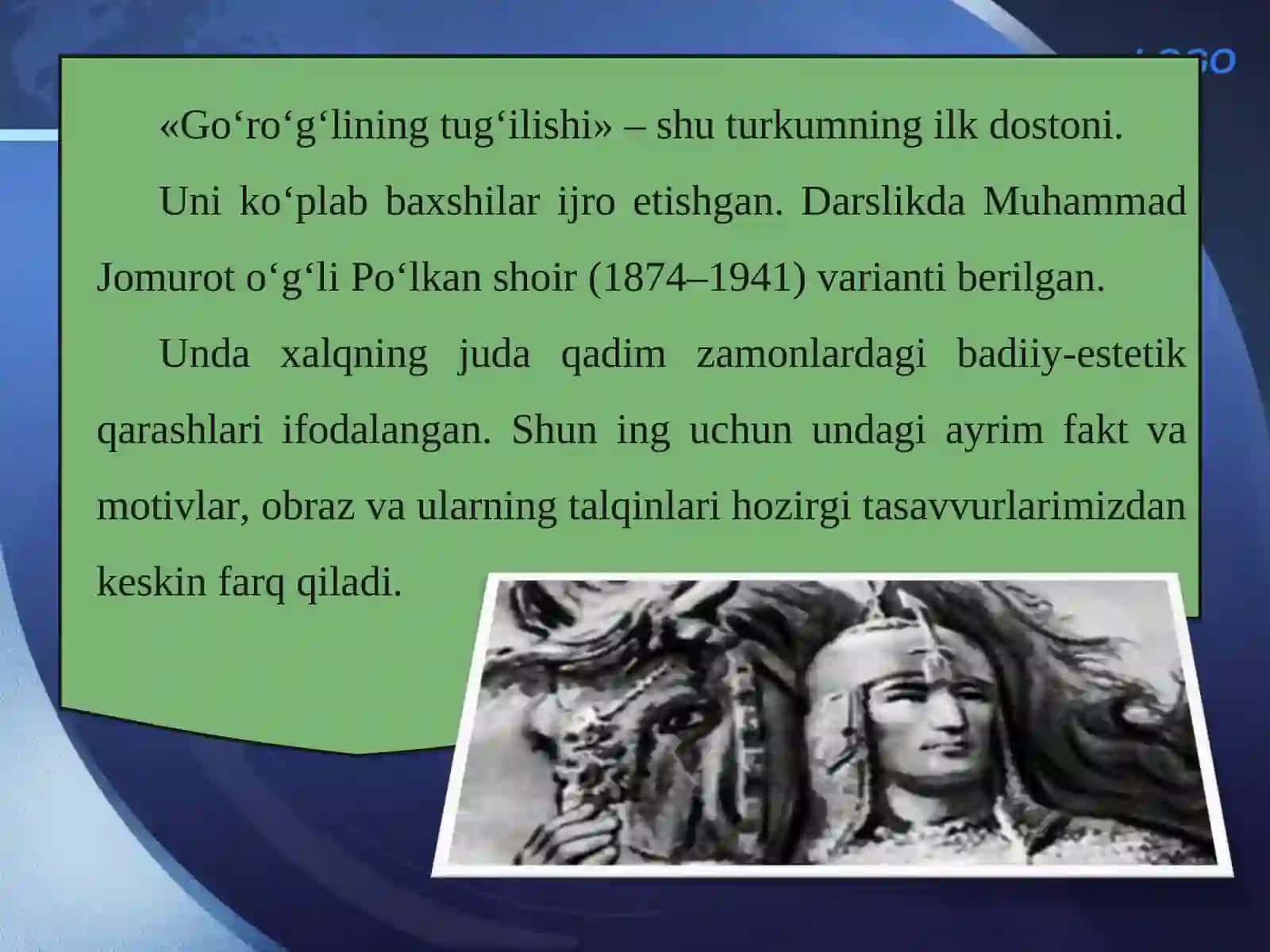 LOGO

«Go‘ro‘g‘lining tug‘ilishi» – shu turkumning ilk dostoni.

Uni ko‘plab baxshilar ijro etishgan. Darslikda Muhammad Jomurot o‘g‘li Po‘lkan shoir (1874–1941) varianti berilgan.

Unda xalqning juda qadim zamonlardagi badiiy-estetik qarashlari ifodalangan. Shun ing uchun undagi ayrim fakt va motivlar, obraz va ularning talqinlari hozirgi tasavvurlarimizdan keskin farq qiladi.